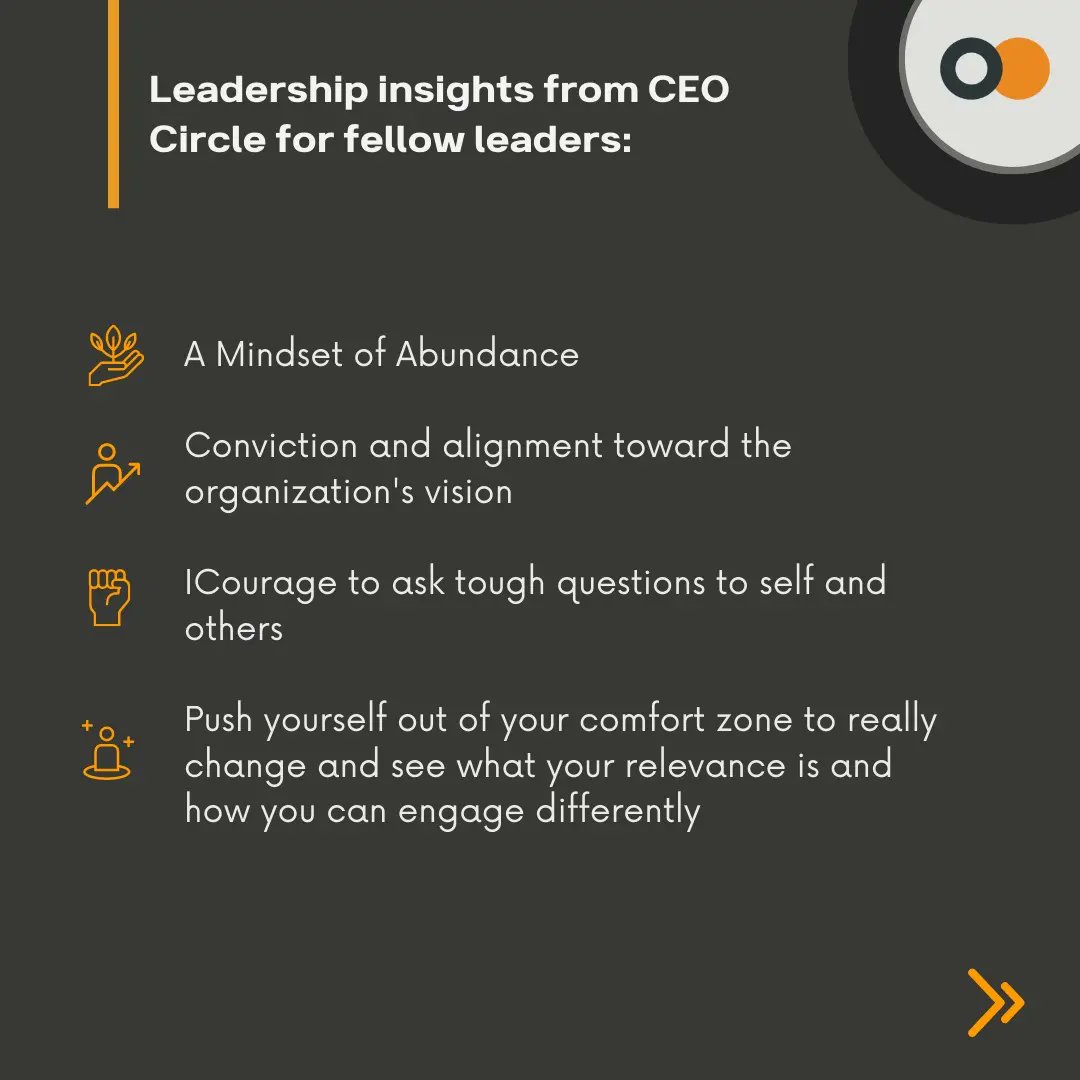 Leadership insights from CEO Circle for fellow leaders:

A Mindset of Abundance

Conviction and alignment toward the organization's vision

ICourage to ask tough questions to self and others

Push yourself out of your comfort zone to really change and see what your relevance is and how you can engage differently